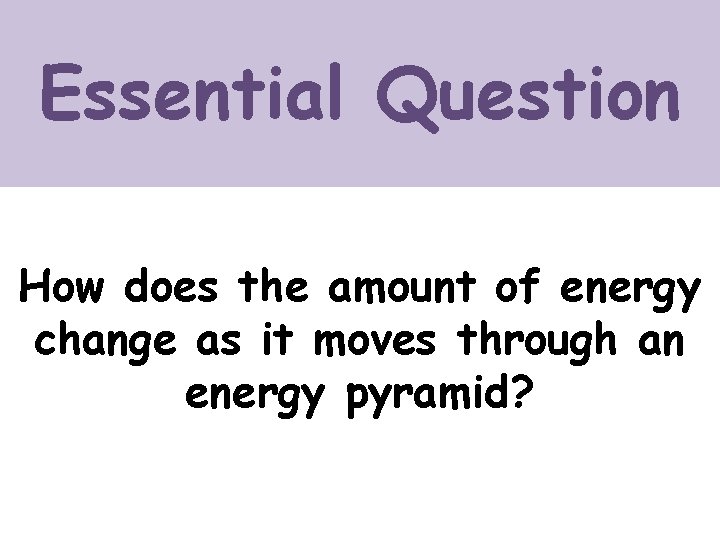 Essential Question

How does the amount of energy change as it moves through an energy pyramid?